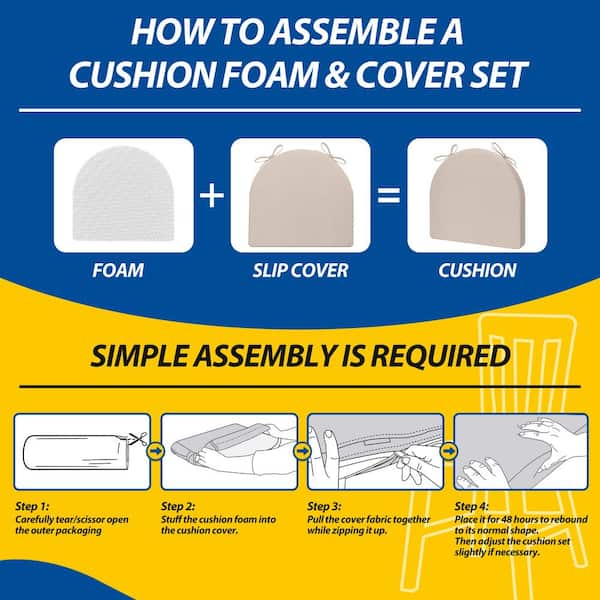 HOW TO ASSEMBLE A CUSHION FOAM & COVER SET

FOAM + SLIP COVER = CUSHION

SIMPLE ASSEMBLY IS REQUIRED

Step 1:
Carefully tear/scissor open the outer packaging

Step 2:
Stuff the cushion foam into the cushion cover.

Step 3:
Pull the cover fabric together while zipping it up.

Step 4:
Place it for 48 hours to rebound to its normal shape.
Then adjust the cushion set slightly if necessary.